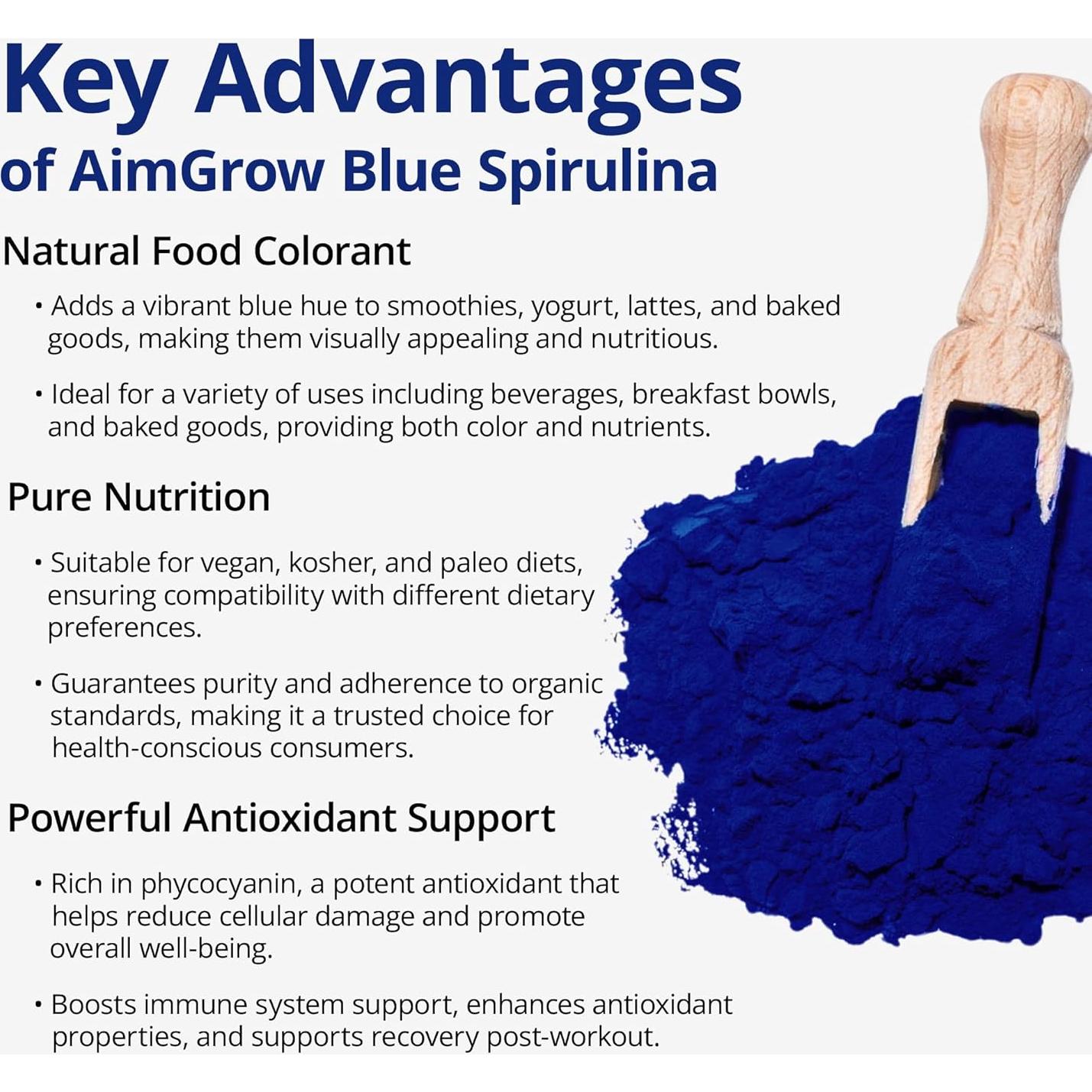 Key Advantages
of AimGrow Blue Spirulina

Natural Food Colorant

• Adds a vibrant blue hue to smoothies, yogurt, lattes, and baked goods, making them visually appealing and nutritious.

• Ideal for a variety of uses including beverages, breakfast bowls, and baked goods, providing both color and nutrients.

Pure Nutrition

• Suitable for vegan, kosher, and paleo diets, ensuring compatibility with different dietary preferences.

• Guarantees purity and adherence to organic standards, making it a trusted choice for health-conscious consumers.

Powerful Antioxidant Support

• Rich in phycocyanin, a potent antioxidant that helps reduce cellular damage and promote overall well-being.

• Boosts immune system support, enhances antioxidant properties, and supports recovery post-workout.